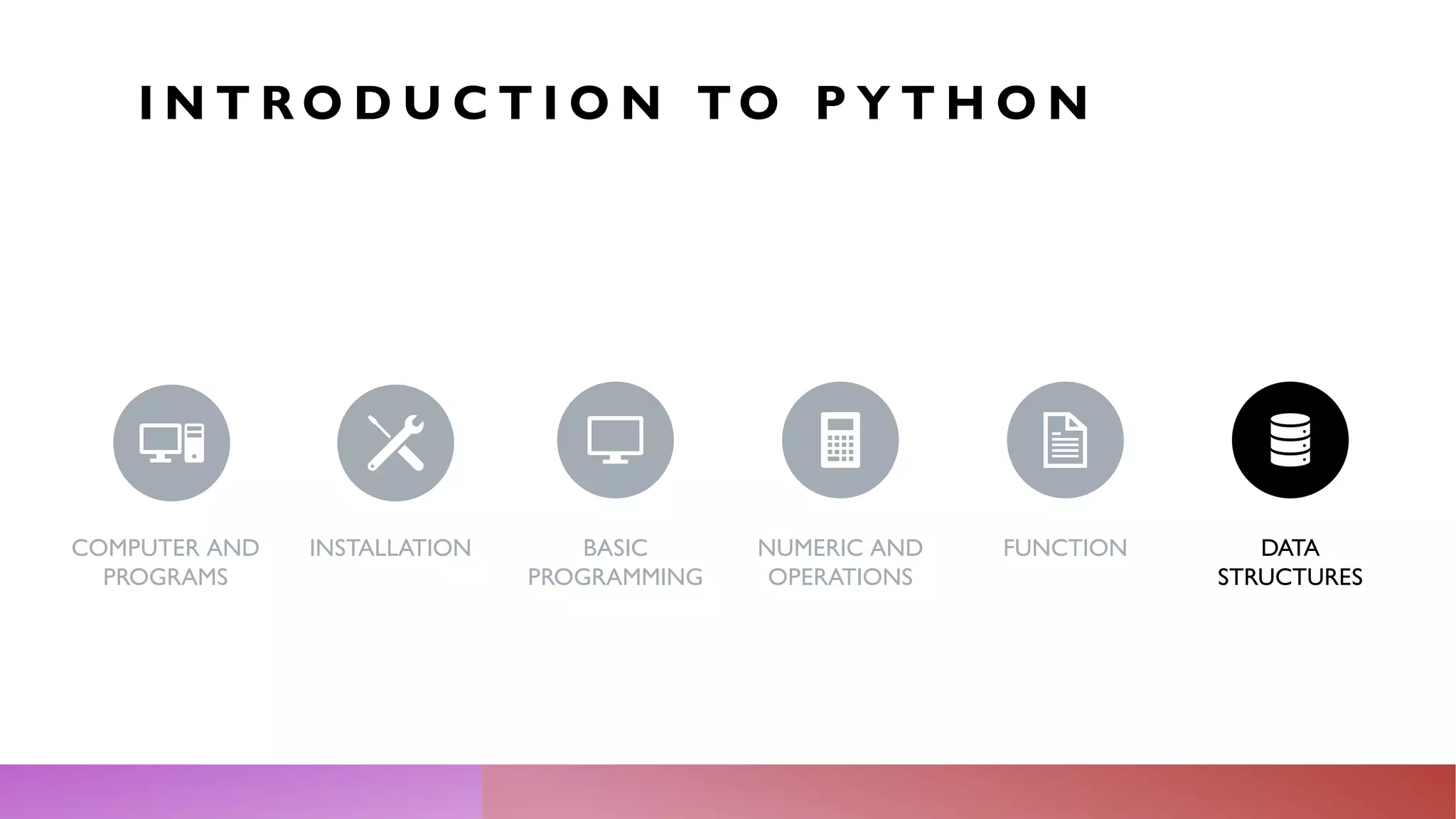 INTRODUCTION TO PYTHON

COMPUTER AND PROGRAMS

INSTALLATION

BASIC PROGRAMMING

NUMERIC AND OPERATIONS

FUNCTION

DATA STRUCTURES